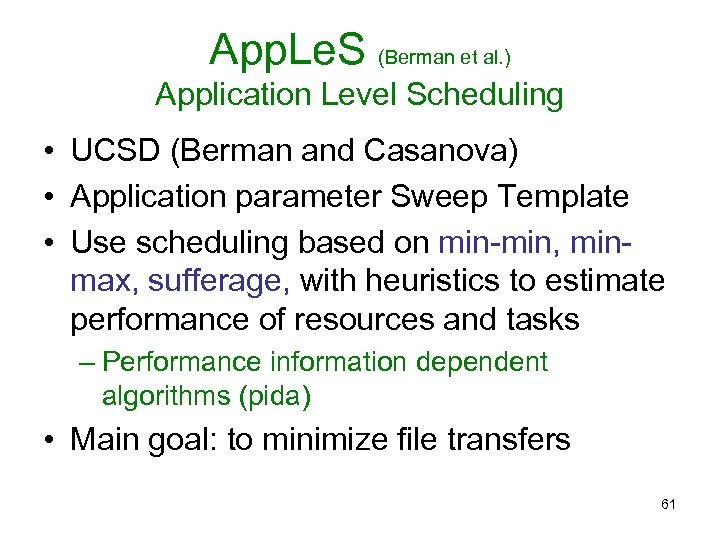 AppLeS (Berman et al.)
Application Level Scheduling

• UCSD (Berman and Casanova)
• Application parameter Sweep Template
• Use scheduling based on min-min, min-max, sufferage, with heuristics to estimate performance of resources and tasks
– Performance information dependent algorithms (pida)
• Main goal: to minimize file transfers

61